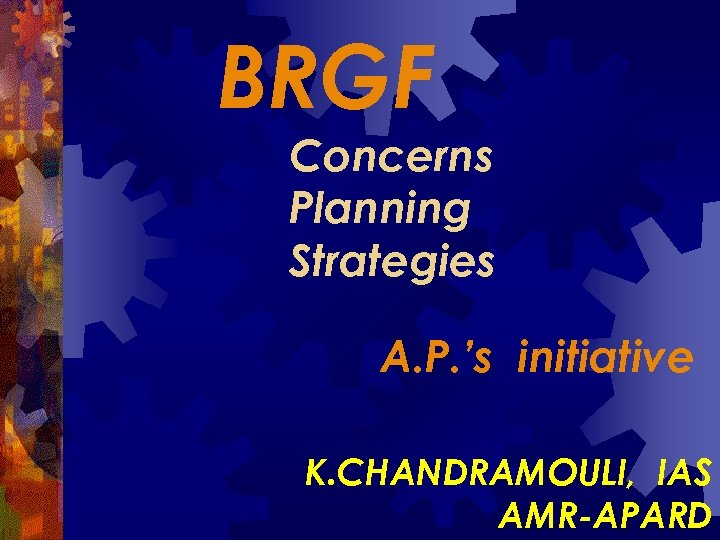 BRGF

Concerns
Planning
Strategies

A.P.'s initiative

K.CHANDRAMOULI, IAS
AMR-APARD